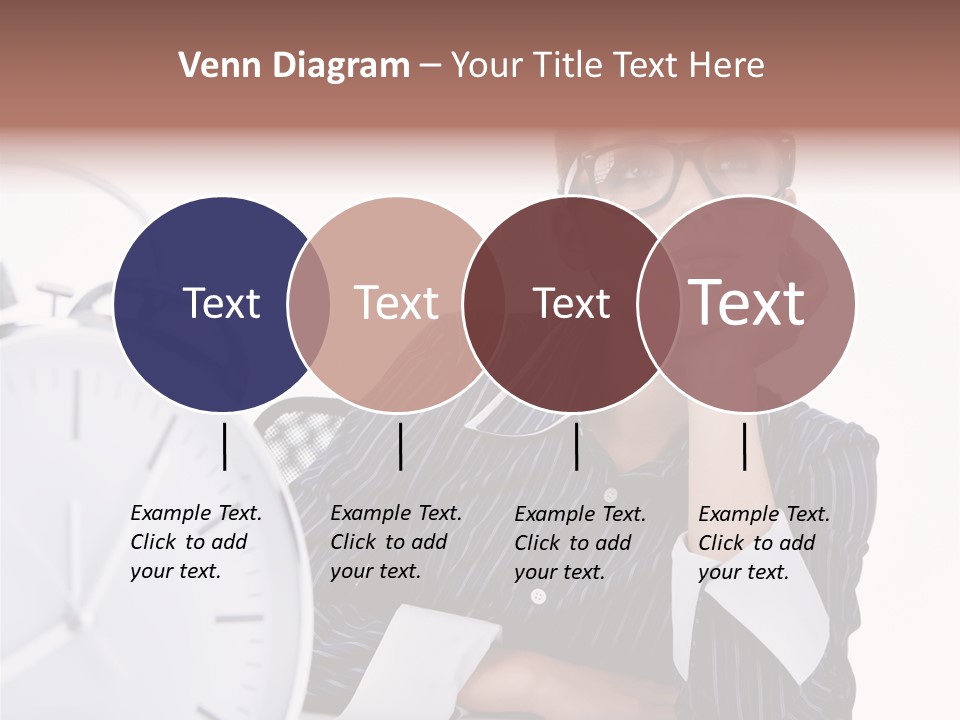 Venn Diagram – Your Title Text Here

Text

Text

Text

Text

Example Text. Click to add your text.

Example Text. Click to add your text.

Example Text. Click to add your text.

Example Text. Click to add your text.